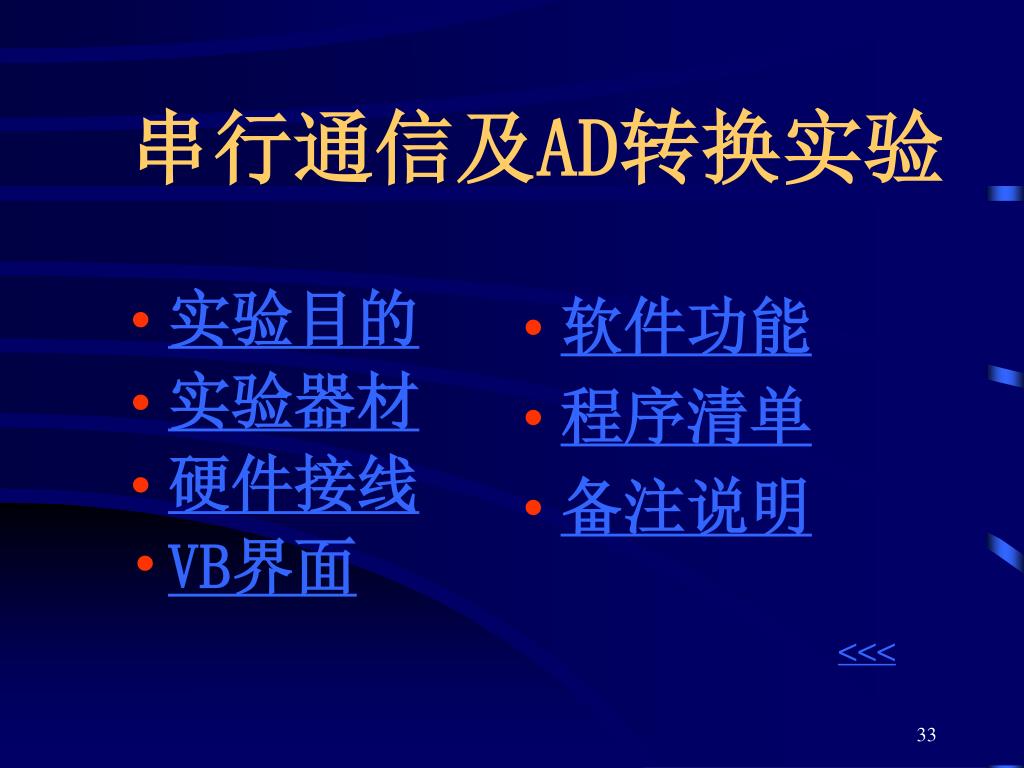 串行通信及AD转换实验

• 实验目的
• 实验器材
• 硬件接线
• VB界面

• 软件功能
• 程序清单
• 备注说明

<<<

33